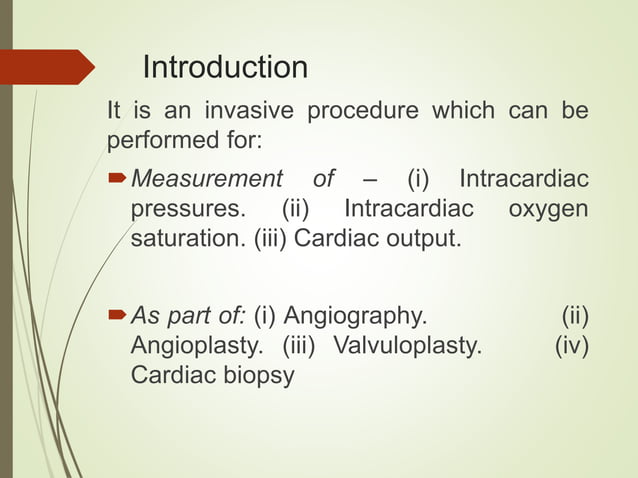 Introduction

It is an invasive procedure which can be performed for:

Measurement of – (i) Intracardiac pressures. (ii) Intracardiac oxygen saturation. (iii) Cardiac output.

As part of: (i) Angiography. (ii) Angioplasty. (iii) Valvuloplasty. (iv) Cardiac biopsy